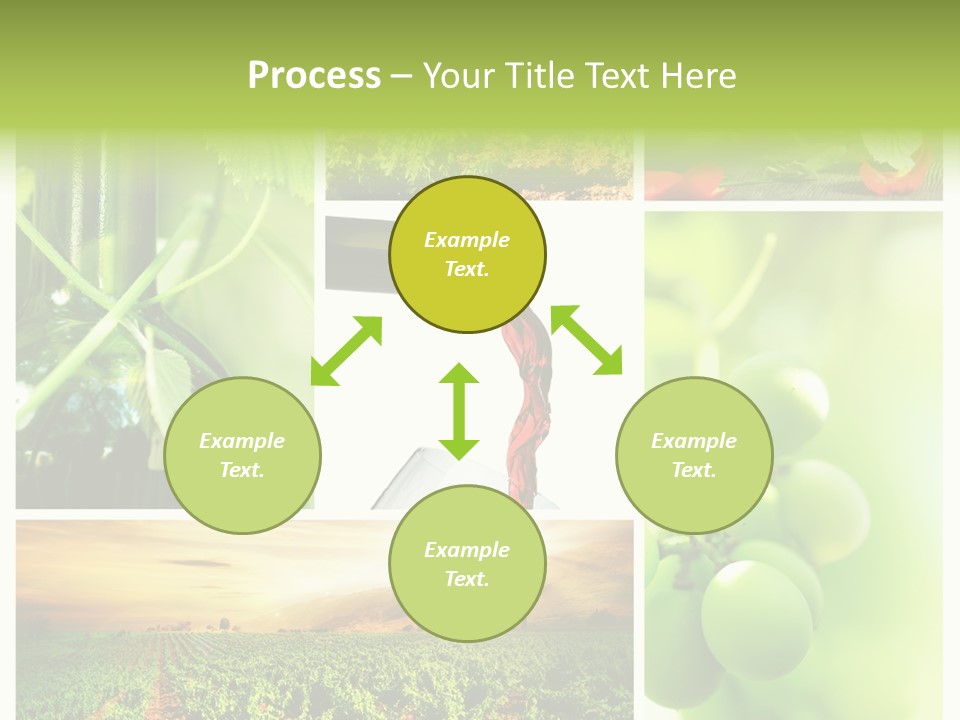 Process – Your Title Text Here

Example Text.

Example Text.

Example Text.

Example Text.